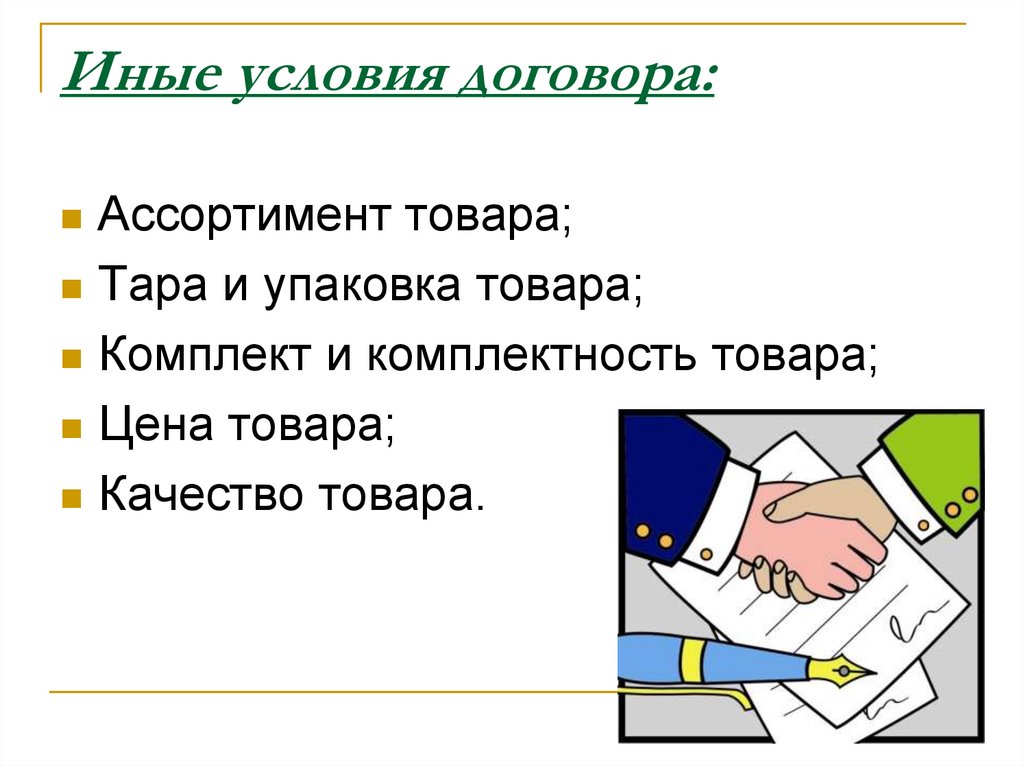 Иные условия договора:

Ассортимент товара;
Тара и упаковка товара;
Комплект и комплектность товара;
Цена товара;
Качество товара.